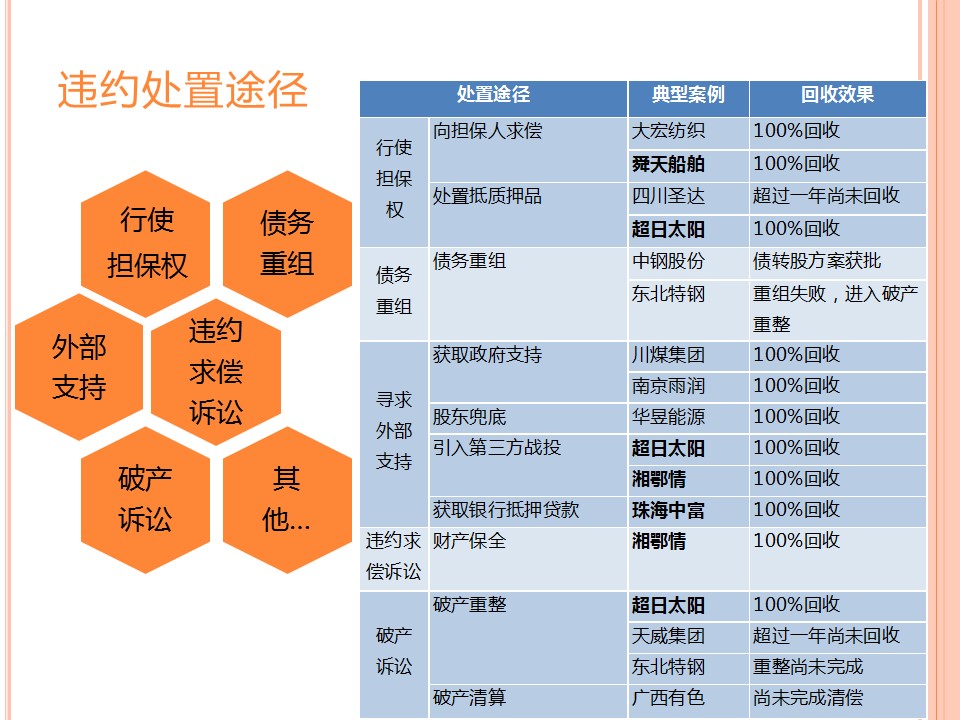 违约处置途径

行使担保权

债务重组

外部支持

违约求偿诉讼

破产诉讼

其他...

| 处置途径 | | 典型案例 | 回收效果 |
|---|---|---|---|
| 行使担保权 | 向担保人求偿 | 大宏纺织 | 100%回收 |
| | | 舜天船舶 | 100%回收 |
| | 处置抵质押品 | 四川圣达 | 超过一年尚未回收 |
| | | 超日太阳 | 100%回收 |
| 债务重组 | 债务重组 | 中钢股份 | 债转股方案获批 |
| | | 东北特钢 | 重组失败，进入破产重整 |
| 寻求外部支持 | 获取政府支持 | 川煤集团 | 100%回收 |
| | | 南京雨润 | 100%回收 |
| | 股东兜底 | 华昱能源 | 100%回收 |
| | 引入第三方战投 | 超日太阳 | 100%回收 |
| | | 湘鄂情 | 100%回收 |
| | 获取银行抵押贷款 | 珠海中富 | 100%回收 |
| 违约求偿诉讼 | 财产保全 | 湘鄂情 | 100%回收 |
| 破产诉讼 | 破产重整 | 超日太阳 | 100%回收 |
| | | 天威集团 | 超过一年尚未回收 |
| | | 东北特钢 | 重整尚未完成 |
| | 破产清算 | 广西有色 | 尚未完成清偿 |